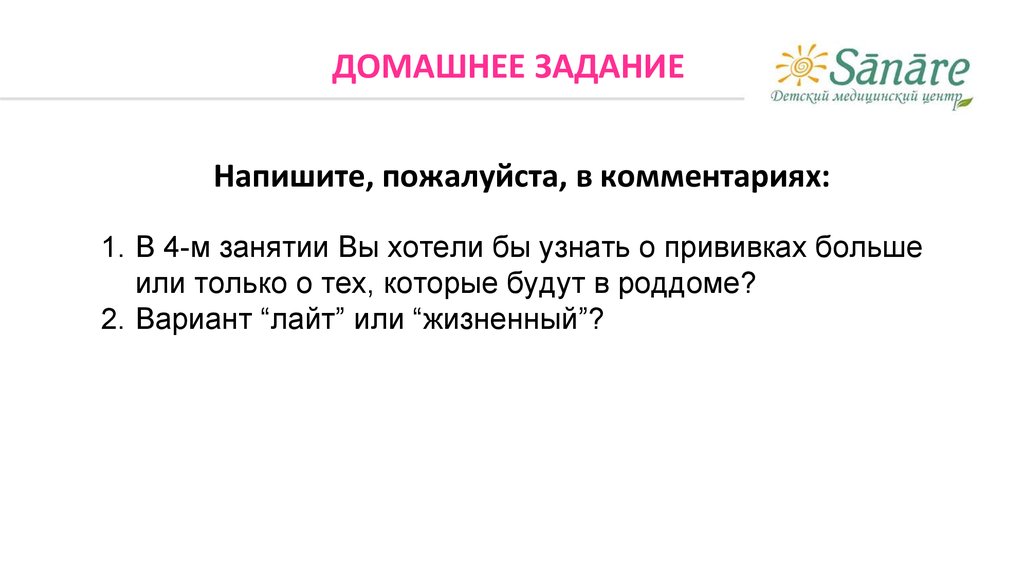 ДОМАШНЕЕ ЗАДАНИЕ

Sānāre
Детский медицинский центр

Напишите, пожалуйста, в комментариях:

1. В 4-м занятии Вы хотели бы узнать о прививках больше или только о тех, которые будут в роддоме?
2. Вариант “лайт” или “жизненный”?